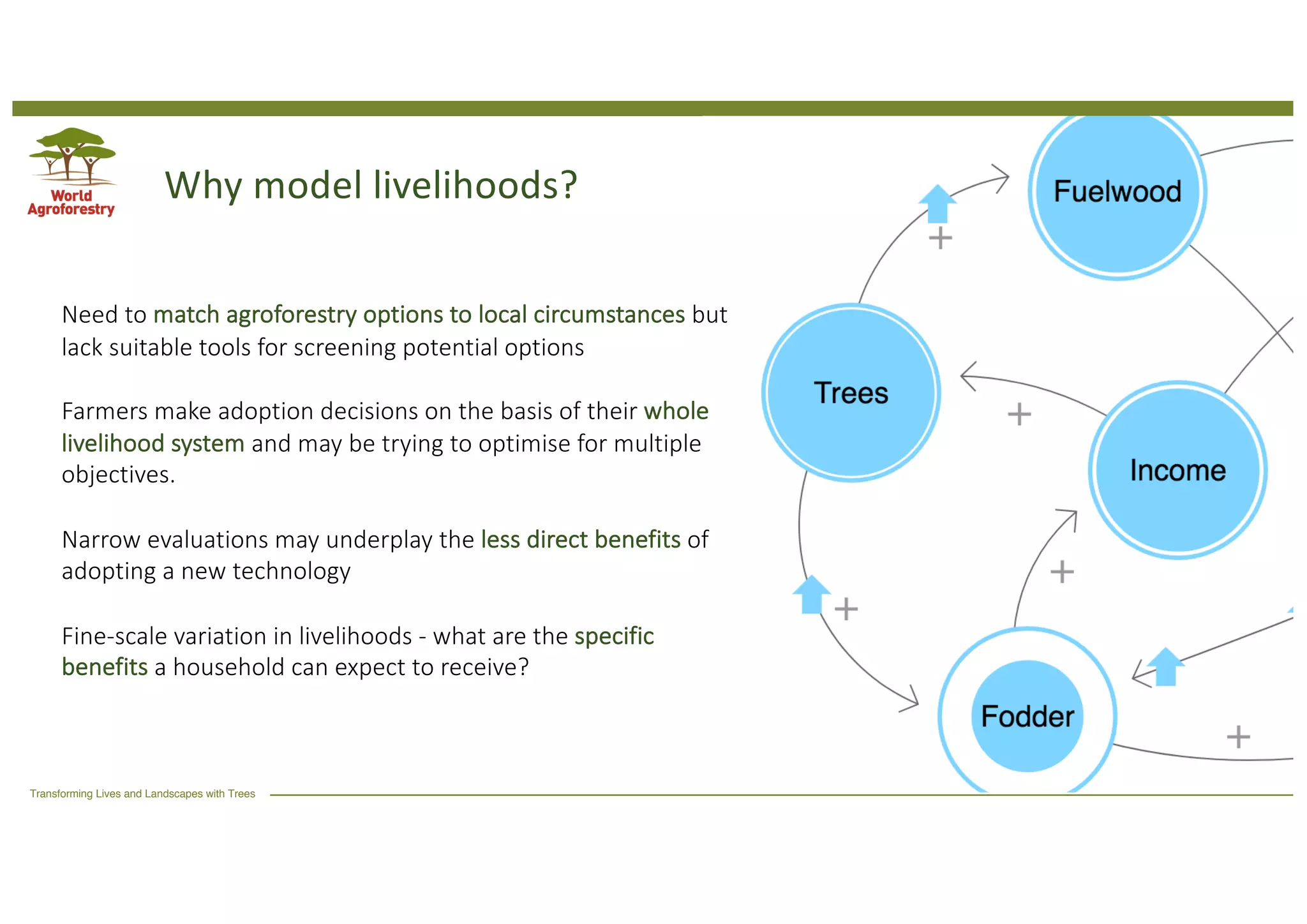 World Agroforestry

Why model livelihoods?

Need to match agroforestry options to local circumstances but lack suitable tools for screening potential options

Farmers make adoption decisions on the basis of their whole livelihood system and may be trying to optimise for multiple objectives.

Narrow evaluations may underplay the less direct benefits of adopting a new technology

Fine-scale variation in livelihoods - what are the specific benefits a household can expect to receive?

Fuelwood

+

Trees

+

Income

+

+

Fodder

+

Transforming Lives and Landscapes with Trees